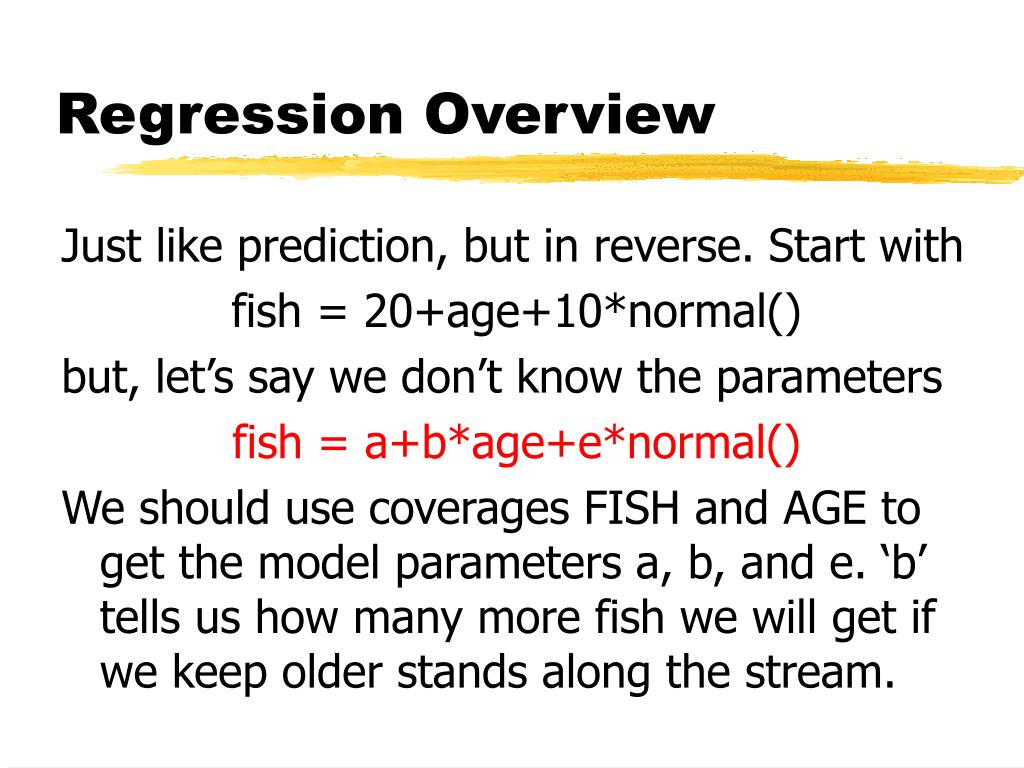 Regression Overview

Just like prediction, but in reverse. Start with

fish = 20+age+10*normal()

but, let’s say we don’t know the parameters

fish = a+b*age+e*normal()

We should use coverages FISH and AGE to get the model parameters a, b, and e. ‘b’ tells us how many more fish we will get if we keep older stands along the stream.